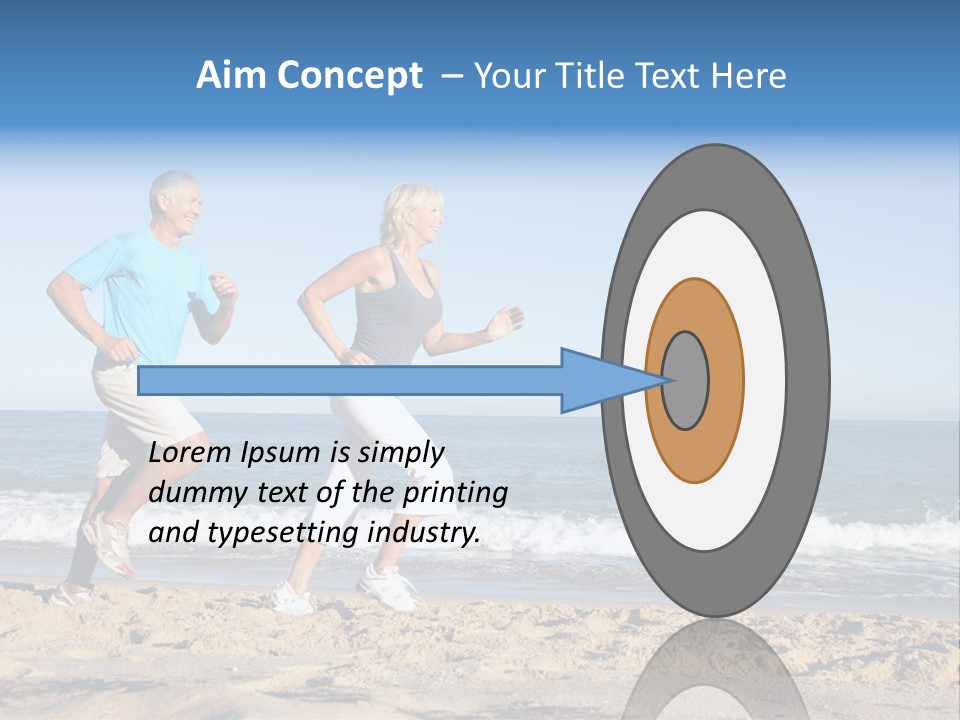 Aim Concept – Your Title Text Here

Lorem Ipsum is simply dummy text of the printing and typesetting industry.